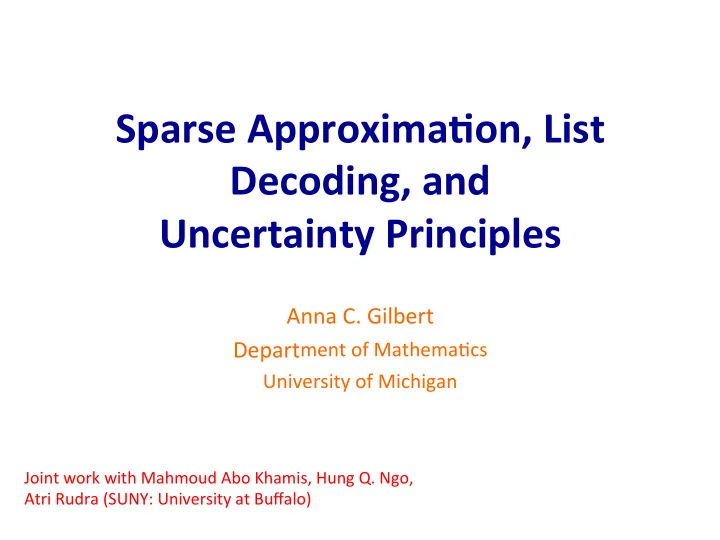 Sparse Approximation, List Decoding, and Uncertainty Principles

Anna C. Gilbert
Department of Mathematics
University of Michigan

Joint work with Mahmoud Abo Khamis, Hung Q. Ngo, Atri Rudra (SUNY: University at Buffalo)